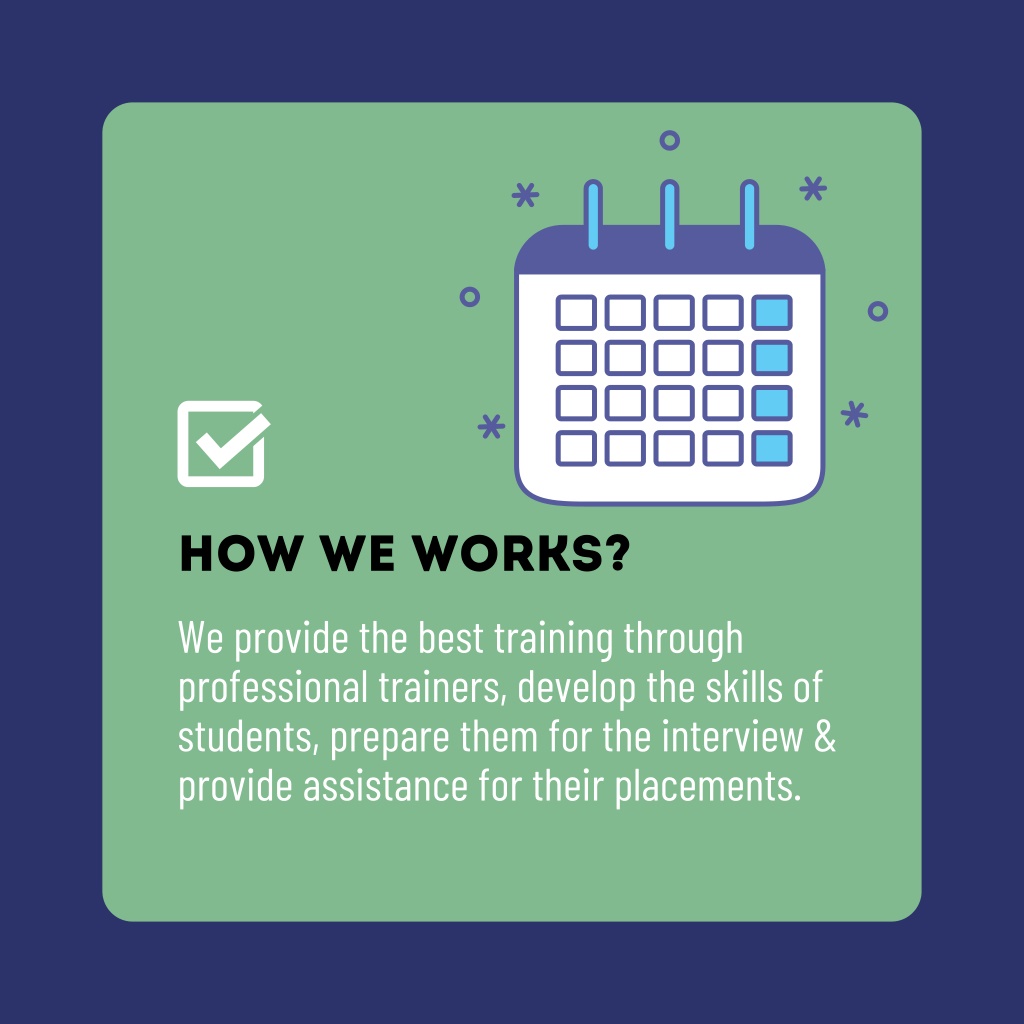 HOW WE WORKS?

We provide the best training through professional trainers, develop the skills of students, prepare them for the interview & provide assistance for their placements.